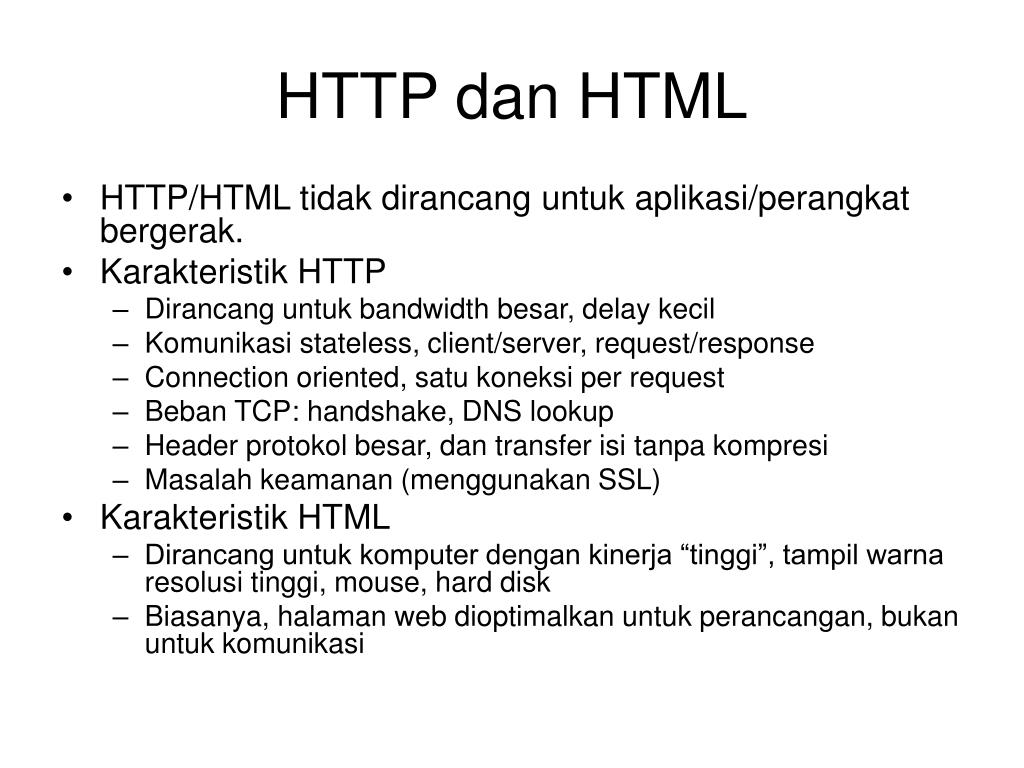 HTTP dan HTML

• HTTP/HTML tidak dirancang untuk aplikasi/perangkat bergerak.
• Karakteristik HTTP
– Dirancang untuk bandwidth besar, delay kecil
– Komunikasi stateless, client/server, request/response
– Connection oriented, satu koneksi per request
– Beban TCP: handshake, DNS lookup
– Header protokol besar, dan transfer isi tanpa kompresi
– Masalah keamanan (menggunakan SSL)
• Karakteristik HTML
– Dirancang untuk komputer dengan kinerja “tinggi”, tampil warna resolusi tinggi, mouse, hard disk
– Biasanya, halaman web dioptimalkan untuk perancangan, bukan untuk komunikasi